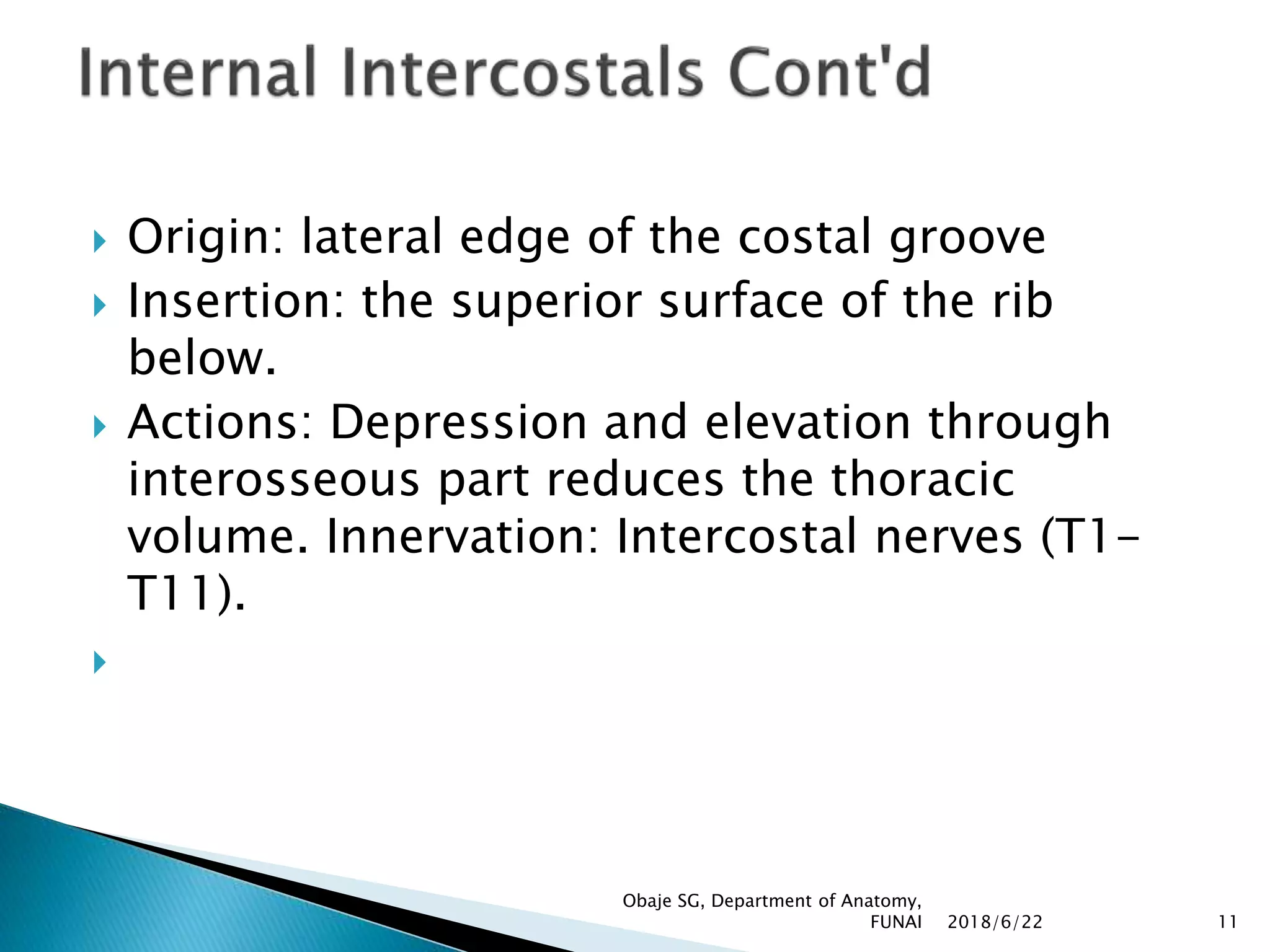 Internal Intercostals Cont'd

Origin: lateral edge of the costal groove

Insertion: the superior surface of the rib below.

Actions: Depression and elevation through interosseous part reduces the thoracic volume. Innervation: Intercostal nerves (T1-T11).

Obaje SG, Department of Anatomy, FUNAI

2018/6/22

11